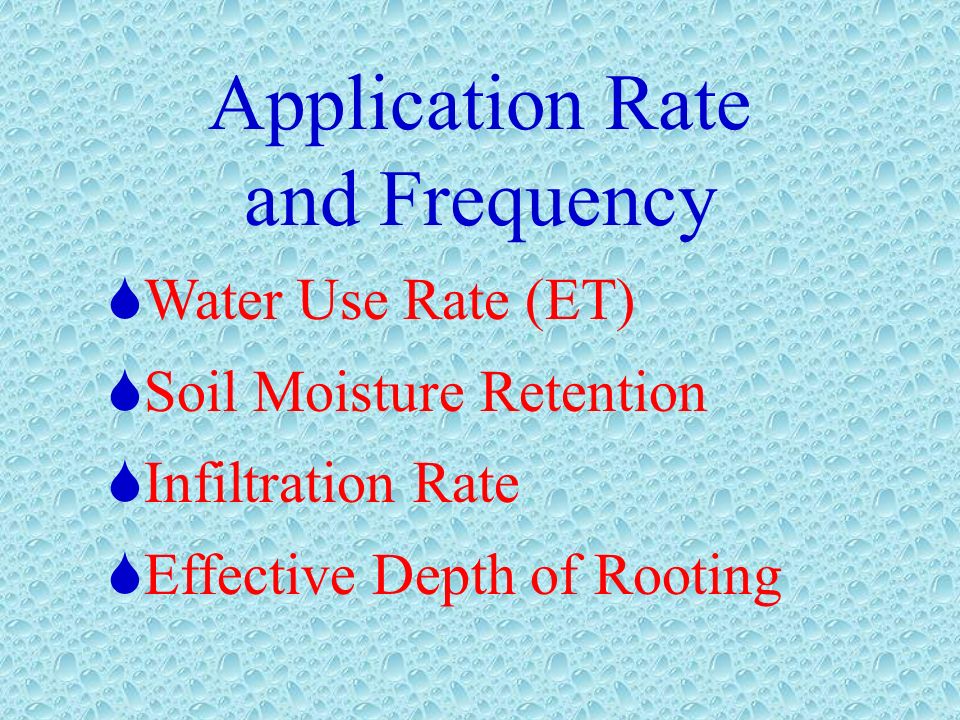 Application Rate and Frequency

Water Use Rate (ET)

Soil Moisture Retention

Infiltration Rate

Effective Depth of Rooting